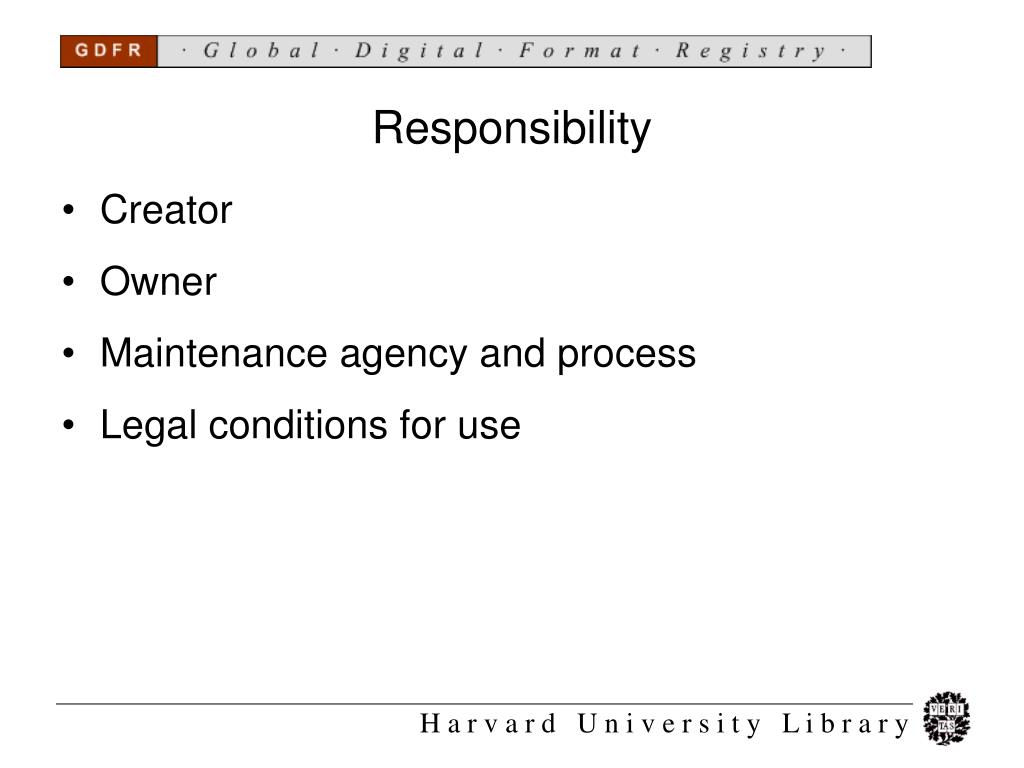 GDFR · Global · Digital · Format · Registry ·

Responsibility

• Creator
• Owner
• Maintenance agency and process
• Legal conditions for use

Harvard University Library

VE RI TAS